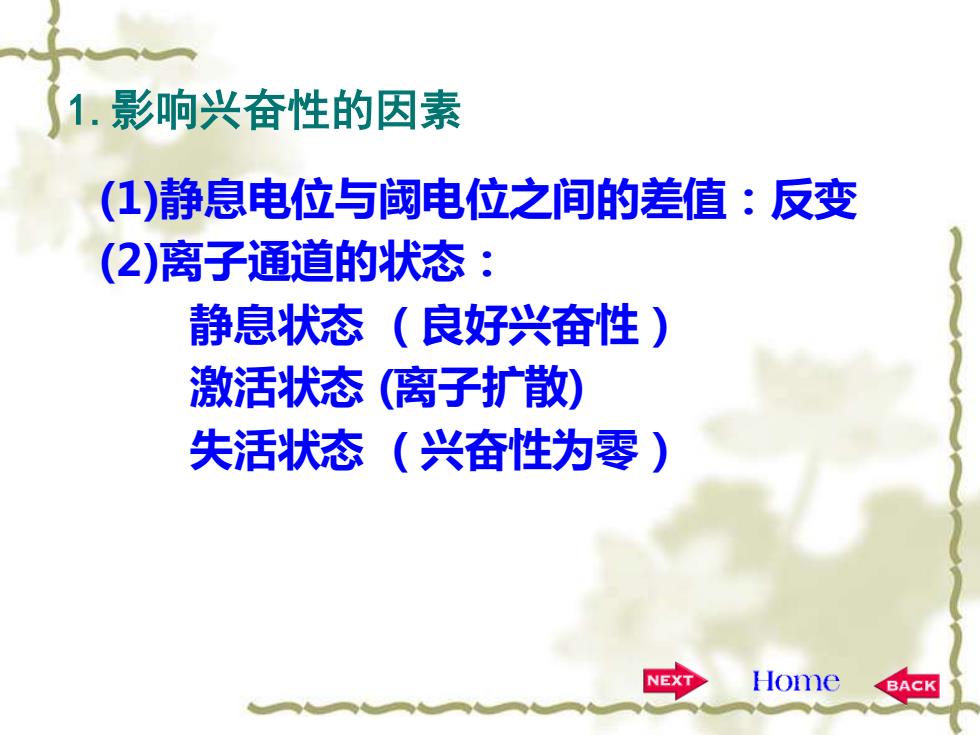 1. 影响兴奋性的因素

(1)静息电位与阈电位之间的差值：反变

(2)离子通道的状态：

静息状态 （良好兴奋性）

激活状态 (离子扩散)

失活状态 （兴奋性为零）

NEXT Home BACK